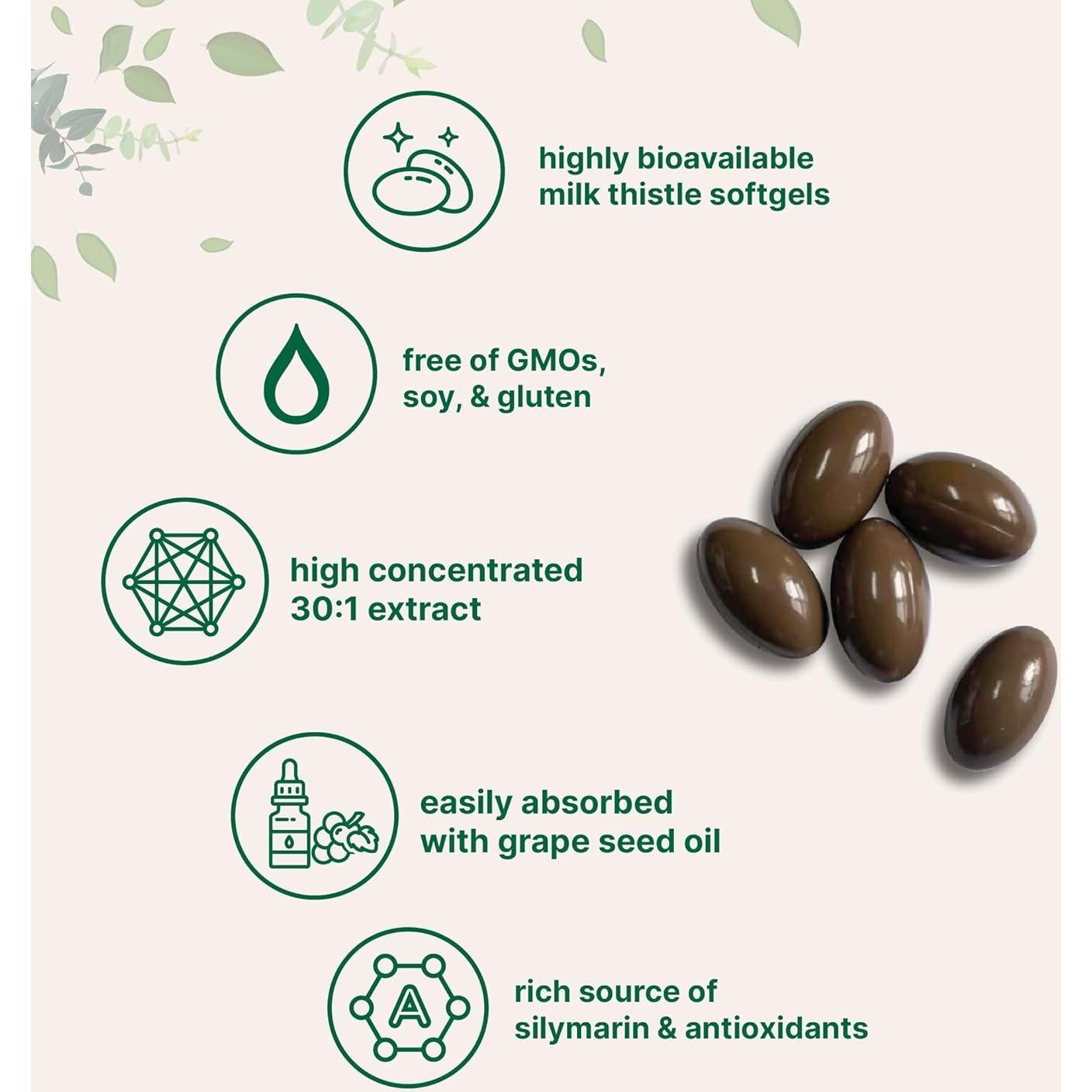 highly bioavailable milk thistle softgels

free of GMOs, soy, & gluten

high concentrated 30:1 extract

easily absorbed with grape seed oil

A

rich source of silymarin & antioxidants